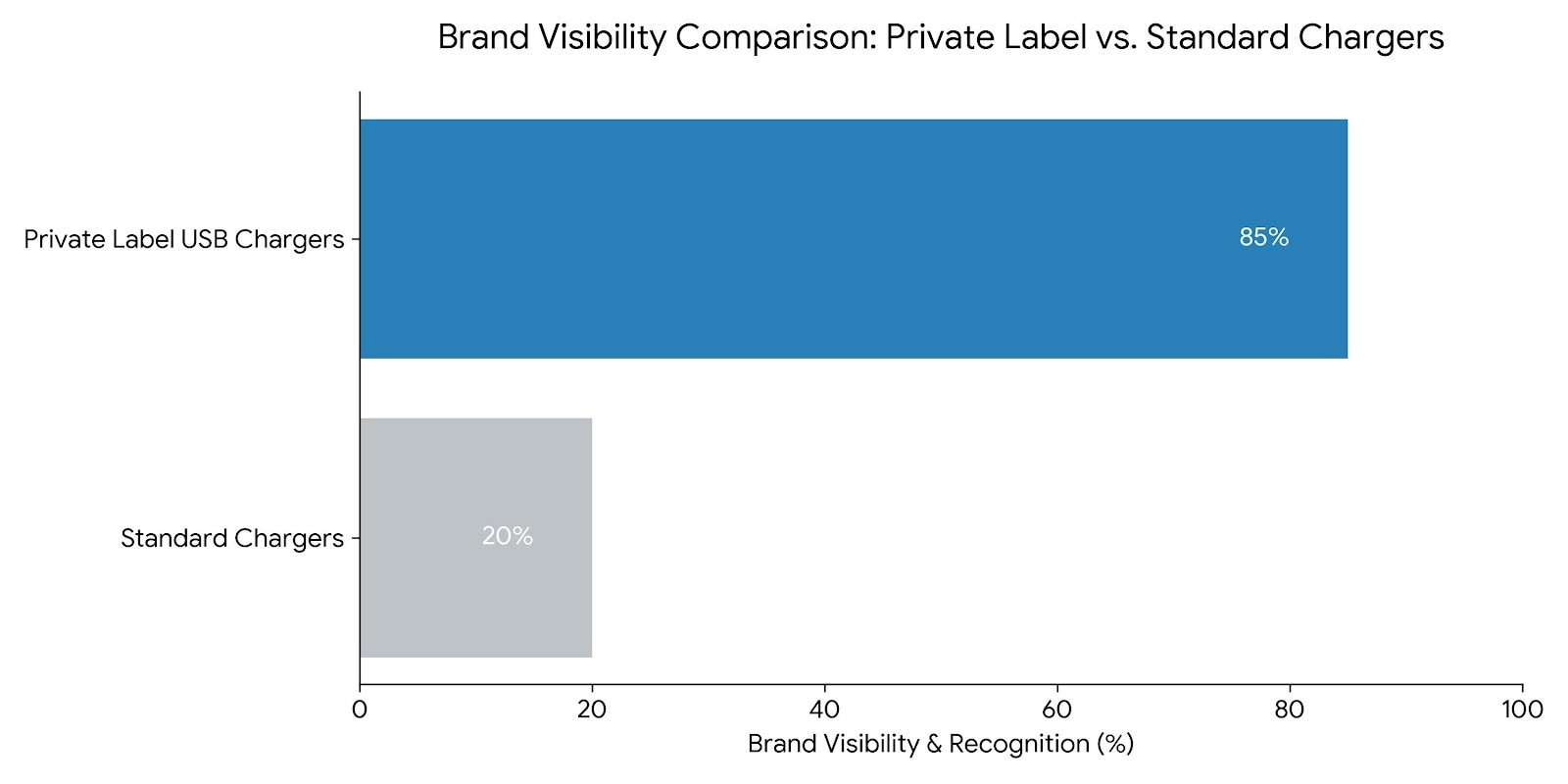 Brand Visibility Comparison: Private Label vs. Standard Chargers

Private Label USB Chargers

85%

Standard Chargers

20%

0
20
40
60
80
100

Brand Visibility & Recognition (%)